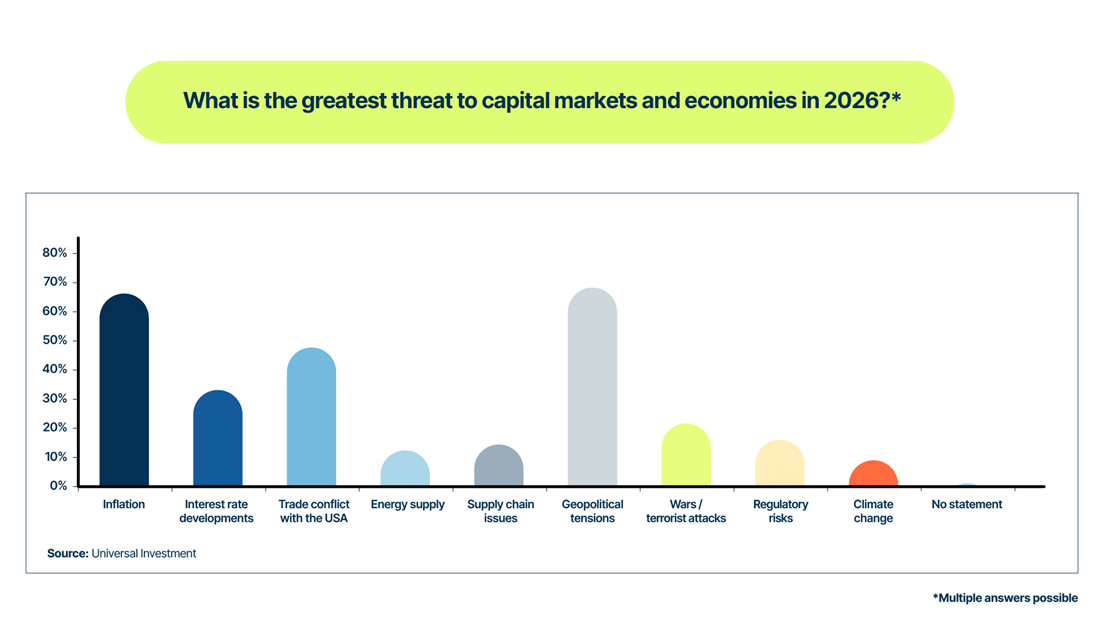 What is the greatest threat to capital markets and economies in 2026?*

80%
70%
60%
50%
40%
30%
20%
10%
0%

Inflation
Interest rate developments
Trade conflict with the USA
Energy supply
Supply chain issues
Geopolitical tensions
Wars / terrorist attacks
Regulatory risks
Climate change
No statement

Source: Universal Investment

*Multiple answers possible